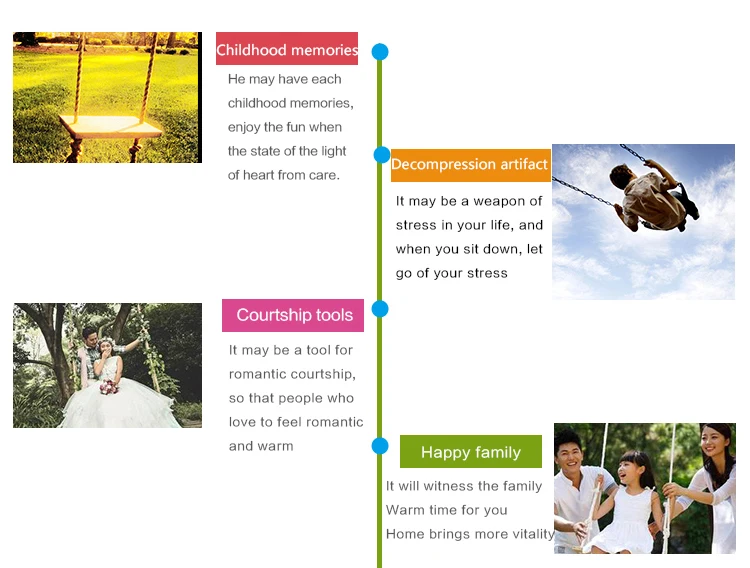 Childhood memories

He may have each childhood memories, enjoy the fun when the state of the light of heart from care.

Decompression artifact

It may be a weapon of stress in your life, and when you sit down, let go of your stress

Courtship tools

It may be a tool for romantic courtship, so that people who love to feel romantic and warm

Happy family

It will witness the family
Warm time for you
Home brings more vitality